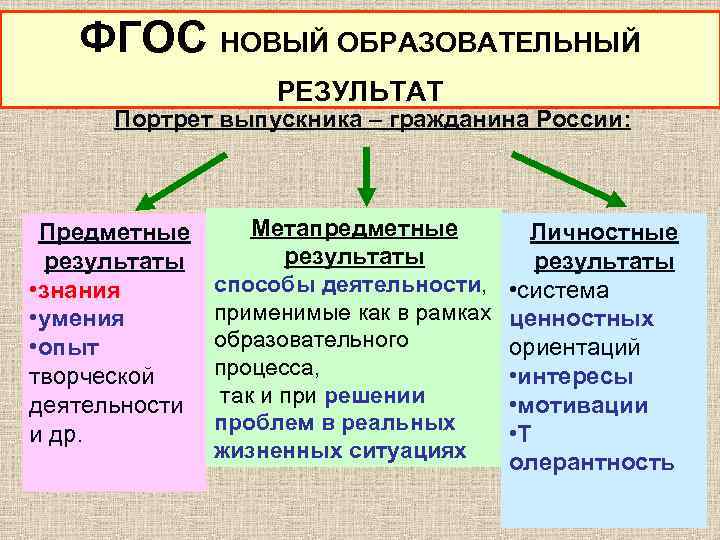 ФГОС НОВЫЙ ОБРАЗОВАТЕЛЬНЫЙ РЕЗУЛЬТАТ

Портрет выпускника – гражданина России:

Предметные результаты
•знания
•умения
•опыт творческой деятельности и др.

Метапредметные результаты
способы деятельности, применимые как в рамках образовательного процесса, так и при решении проблем в реальных жизненных ситуациях

Личностные результаты
•система ценностных ориентаций
•интересы
•мотивации
•Т олерантность